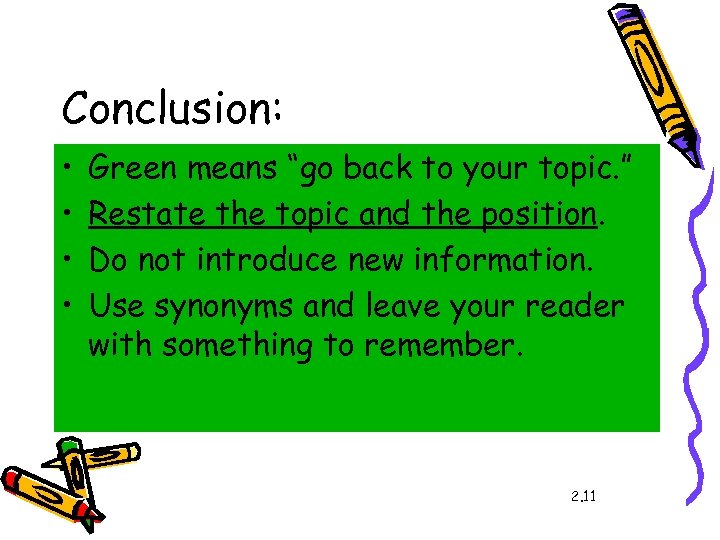 Conclusion:

• Green means "go back to your topic."
• Restate the topic and the position.
• Do not introduce new information.
• Use synonyms and leave your reader with something to remember.

2.11